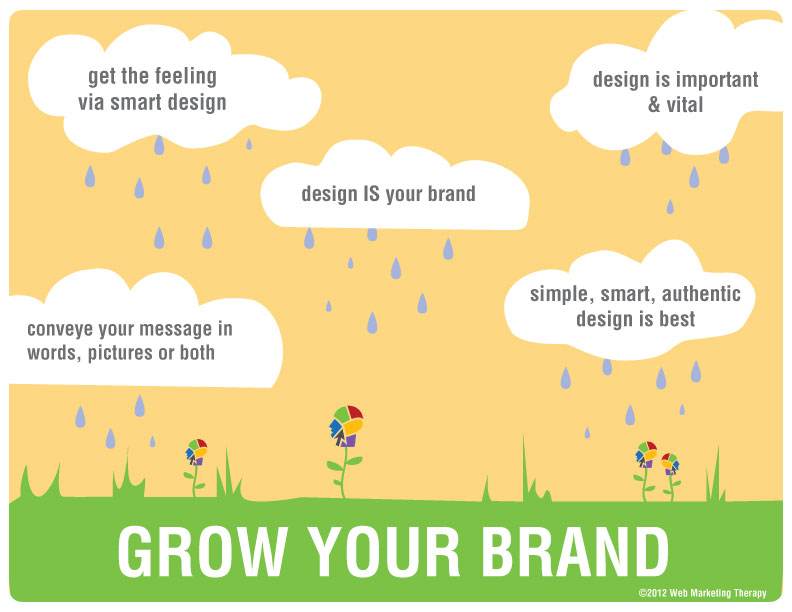 get the feeling via smart design

design is important & vital

design IS your brand

simple, smart, authentic design is best

conveye your message in words, pictures or both

GROW YOUR BRAND

©2012 Web Marketing Therapy